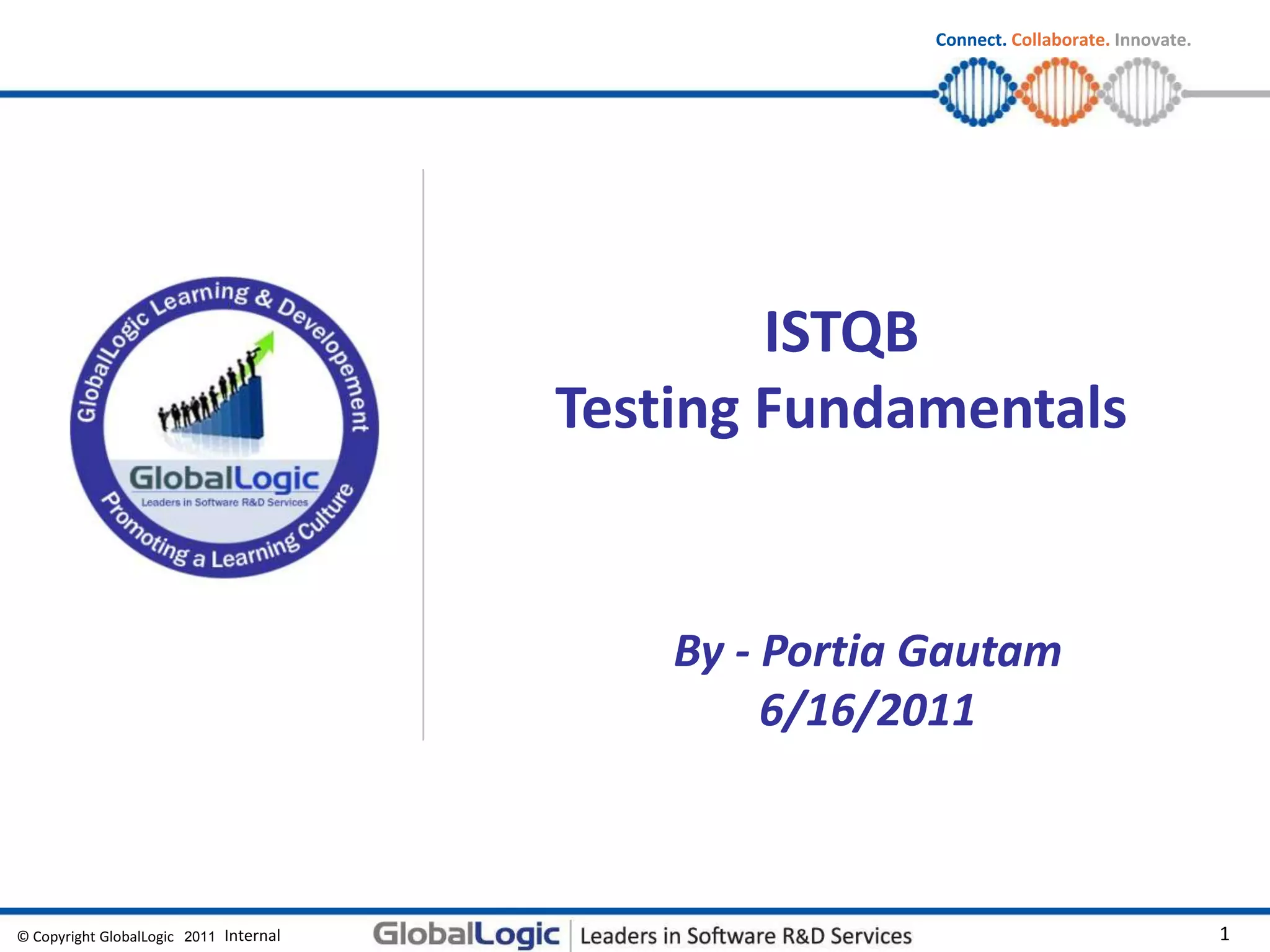 Connect. Collaborate. Innovate.

GlobalLogic Learning & Developement

GlobalLogic
Leaders in Software R&D Services

Promoting a Learning Culture

ISTQB
Testing Fundamentals

By - Portia Gautam
6/16/2011

© Copyright GlobalLogic 2011 Internal

GlobalLogic | Leaders in Software R&D Services

1